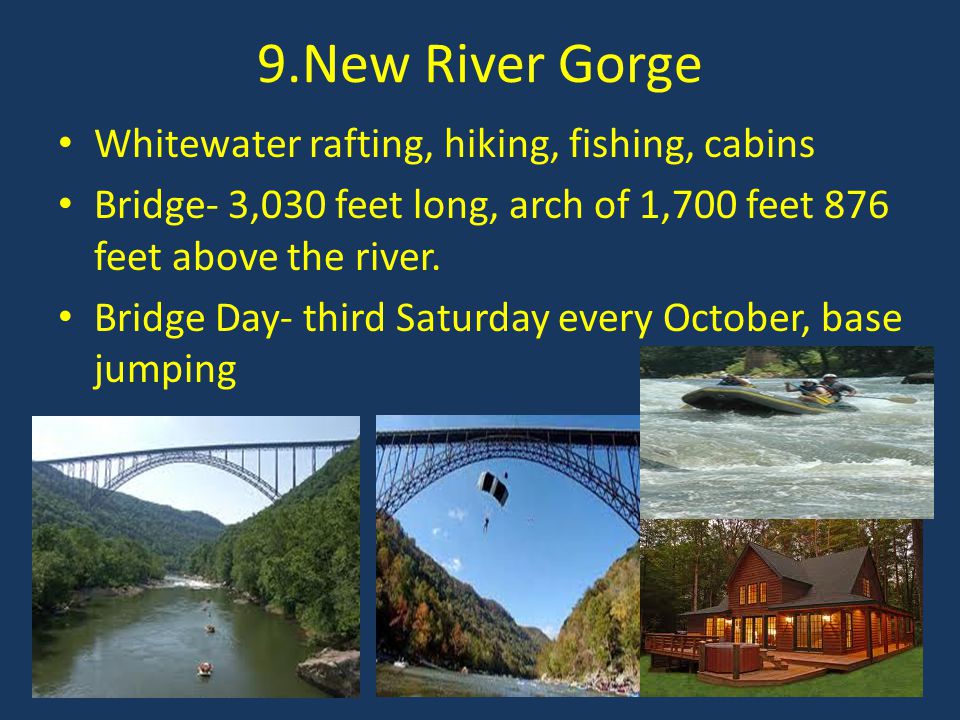 9.New River Gorge

• Whitewater rafting, hiking, fishing, cabins
• Bridge- 3,030 feet long, arch of 1,700 feet 876 feet above the river.
• Bridge Day- third Saturday every October, base jumping